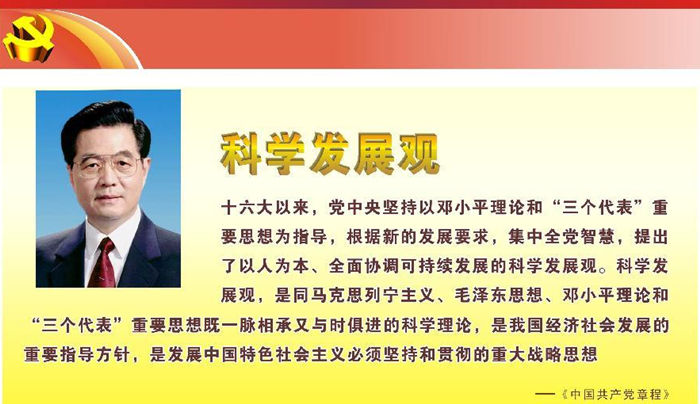 科学发展观

十六大以来，党中央坚持以邓小平理论和“三个代表”重要思想为指导，根据新的发展要求，集中全党智慧，提出了以人为本、全面协调可持续发展的科学发展观。科学发展观，是同马克思列宁主义、毛泽东思想、邓小平理论和“三个代表”重要思想既一脉相承又与时俱进的科学理论，是我国经济社会发展的重要指导方针，是发展中国特色社会主义必须坚持和贯彻的重大战略思想

——《中国共产党章程》